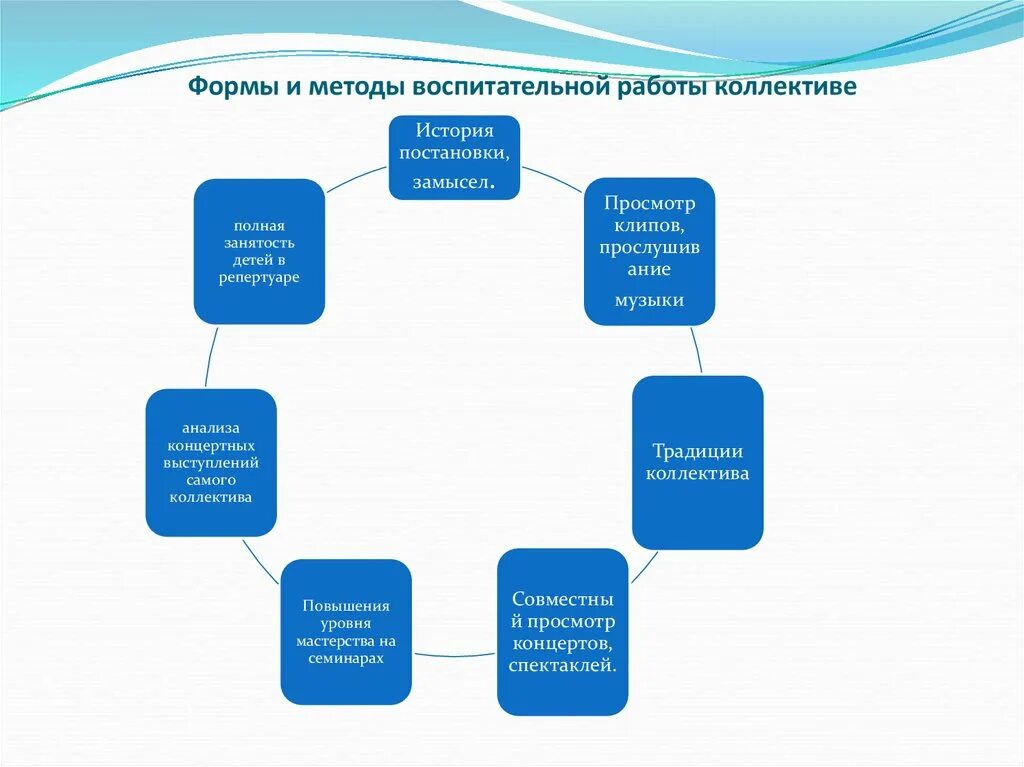 Формы и методы воспитательной работы коллективе

История постановки, замысел.

Просмотр клипов, прослушивание музыки

Традиции коллектива

Совместный просмотр концертов, спектаклей.

Повышения уровня мастерства на семинарах

анализа концертных выступлений самого коллектива

полная занятость детей в репертуаре